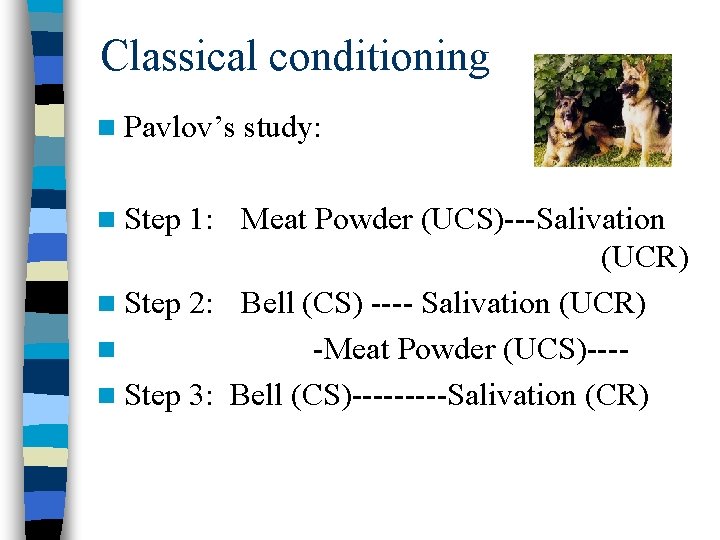 Classical conditioning

Pavlov's study:

Step 1: Meat Powder (UCS)---Salivation (UCR)

Step 2: Bell (CS) ---- Salivation (UCR)

-Meat Powder (UCS)----

Step 3: Bell (CS)---------Salivation (CR)